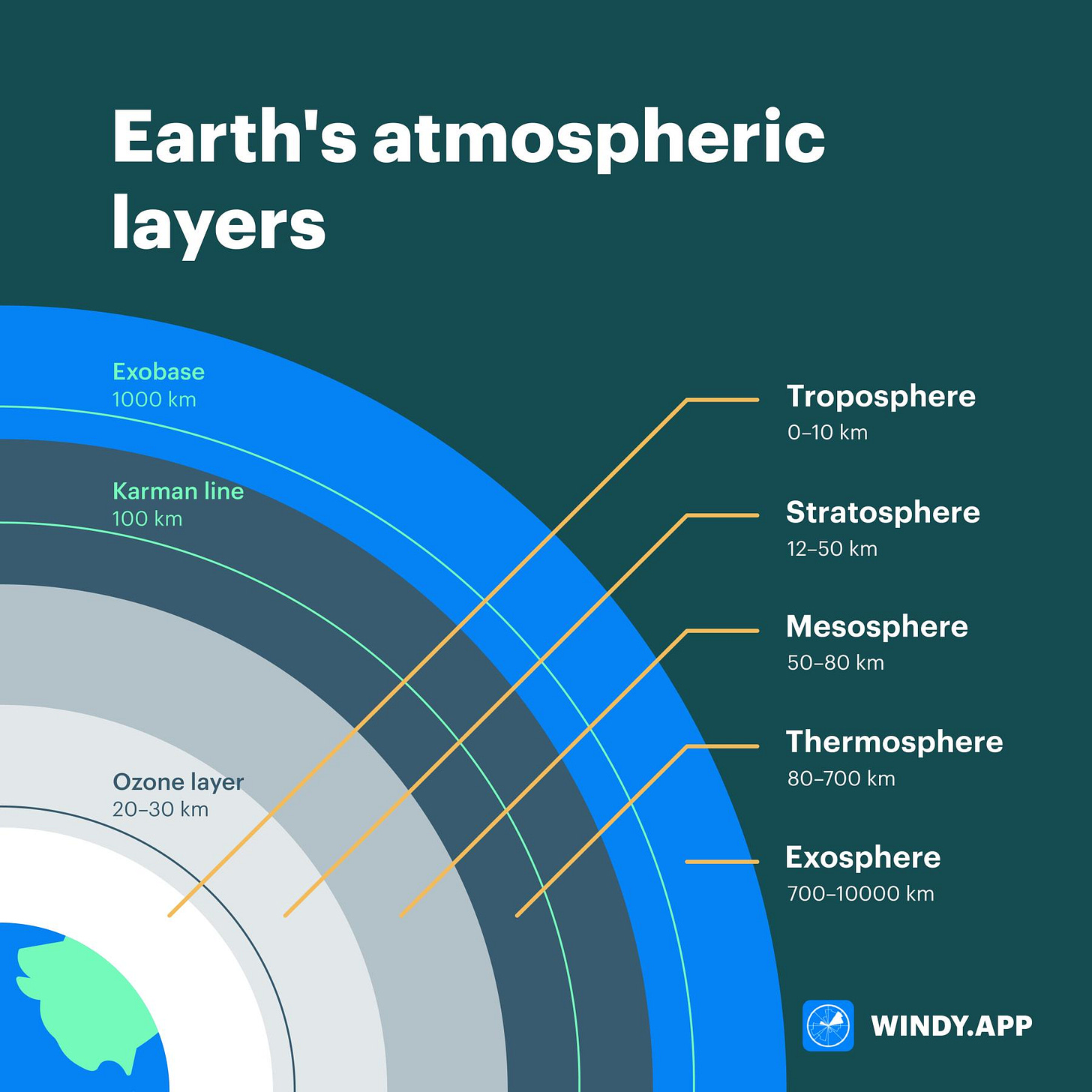 Earth's atmospheric layers

Exobase
1000 km

Karman line
100 km

Ozone layer
20–30 km

Troposphere
0–10 km

Stratosphere
12–50 km

Mesosphere
50–80 km

Thermosphere
80–700 km

Exosphere
700–10000 km

WINDY.APP